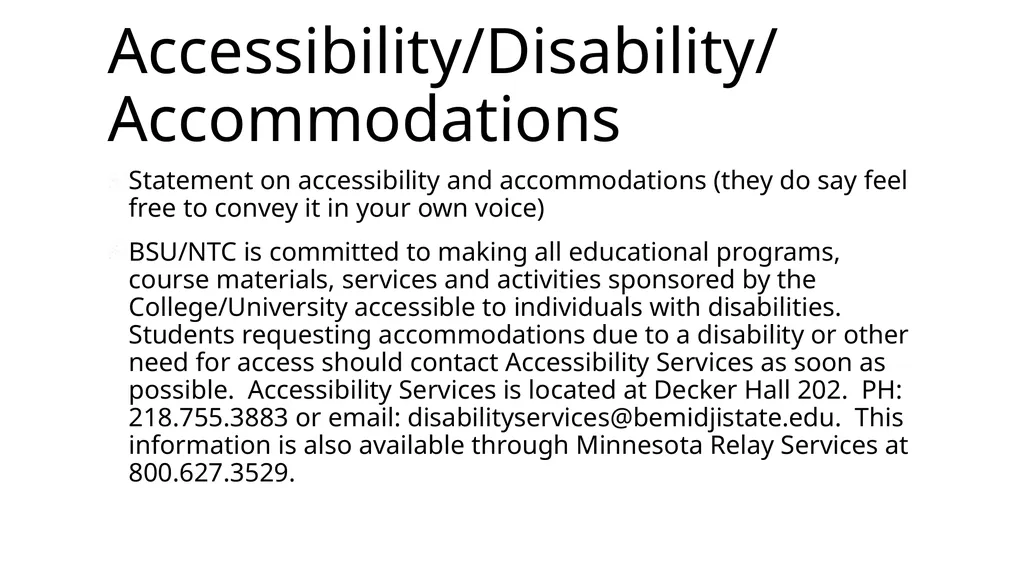 Accessibility/Disability/ Accommodations

Statement on accessibility and accommodations (they do say feel free to convey it in your own voice)

BSU/NTC is committed to making all educational programs, course materials, services and activities sponsored by the College/University accessible to individuals with disabilities. Students requesting accommodations due to a disability or other need for access should contact Accessibility Services as soon as possible. Accessibility Services is located at Decker Hall 202. PH: 218.755.3883 or email: disabilityservices@bemidjistate.edu. This information is also available through Minnesota Relay Services at 800.627.3529.